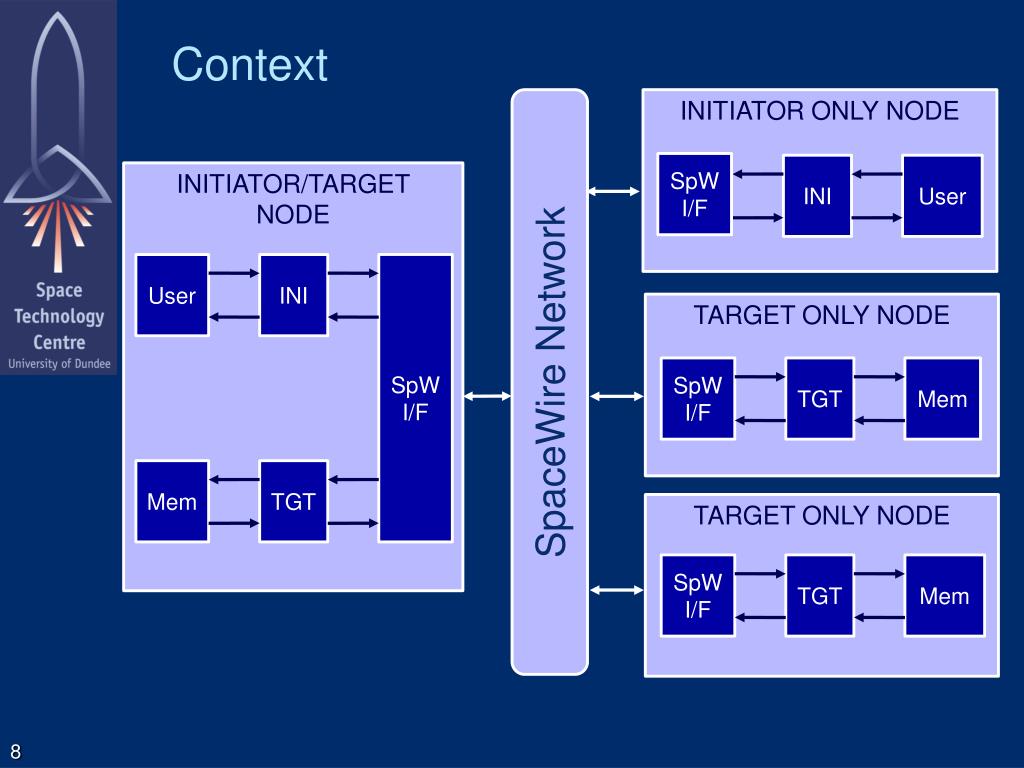 Space Technology Centre
University of Dundee

Context

INITIATOR/TARGET NODE

User

INI

SpW I/F

Mem

TGT

SpaceWire Network

INITIATOR ONLY NODE

SpW I/F

INI

User

TARGET ONLY NODE

SpW I/F

TGT

Mem

TARGET ONLY NODE

SpW I/F

TGT

Mem

8